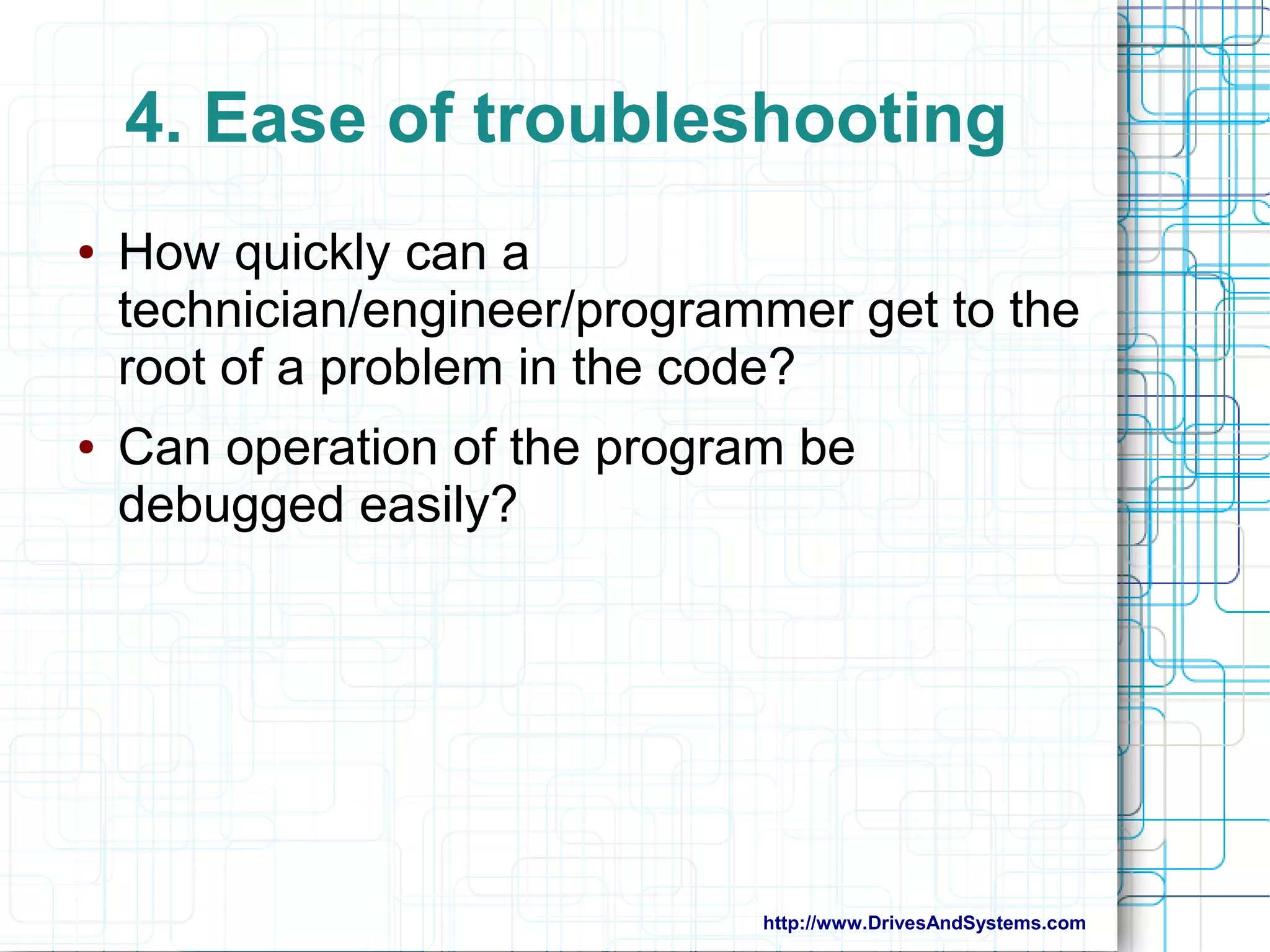 4. Ease of troubleshooting

• How quickly can a technician/engineer/programmer get to the root of a problem in the code?

• Can operation of the program be debugged easily?

http://www.DrivesAndSystems.com